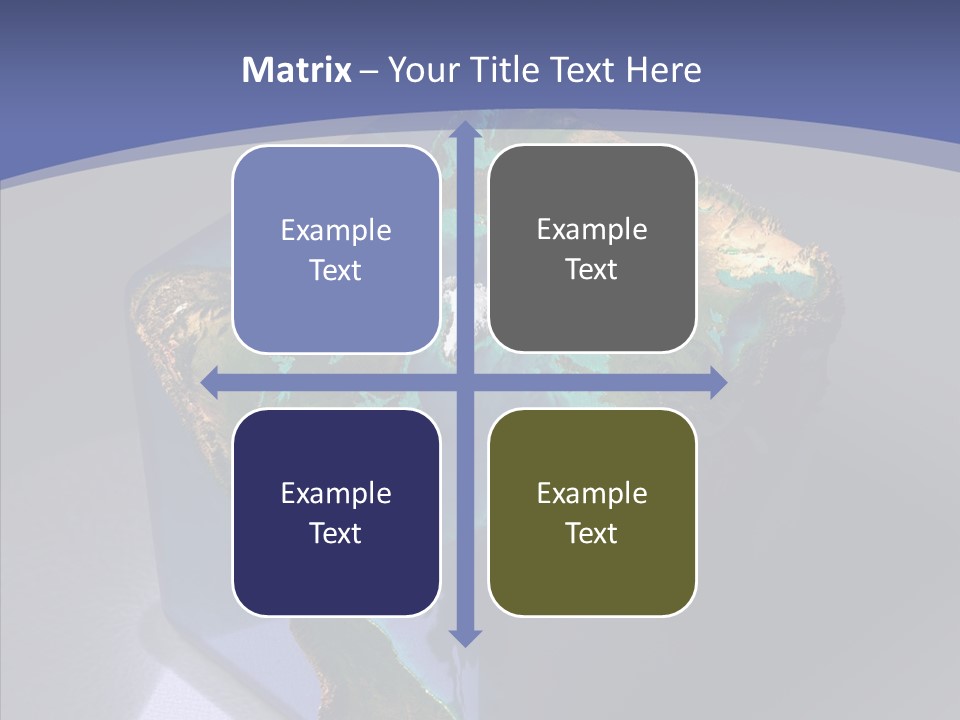 Matrix – Your Title Text Here

Example Text

Example Text

Example Text

Example Text